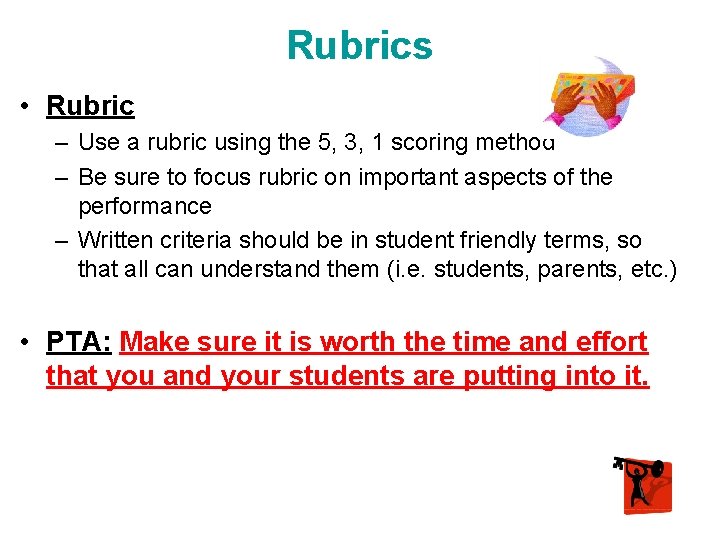 Rubrics

• Rubric
– Use a rubric using the 5, 3, 1 scoring method
– Be sure to focus rubric on important aspects of the performance
– Written criteria should be in student friendly terms, so that all can understand them (i.e. students, parents, etc.)

• PTA: Make sure it is worth the time and effort that you and your students are putting into it.